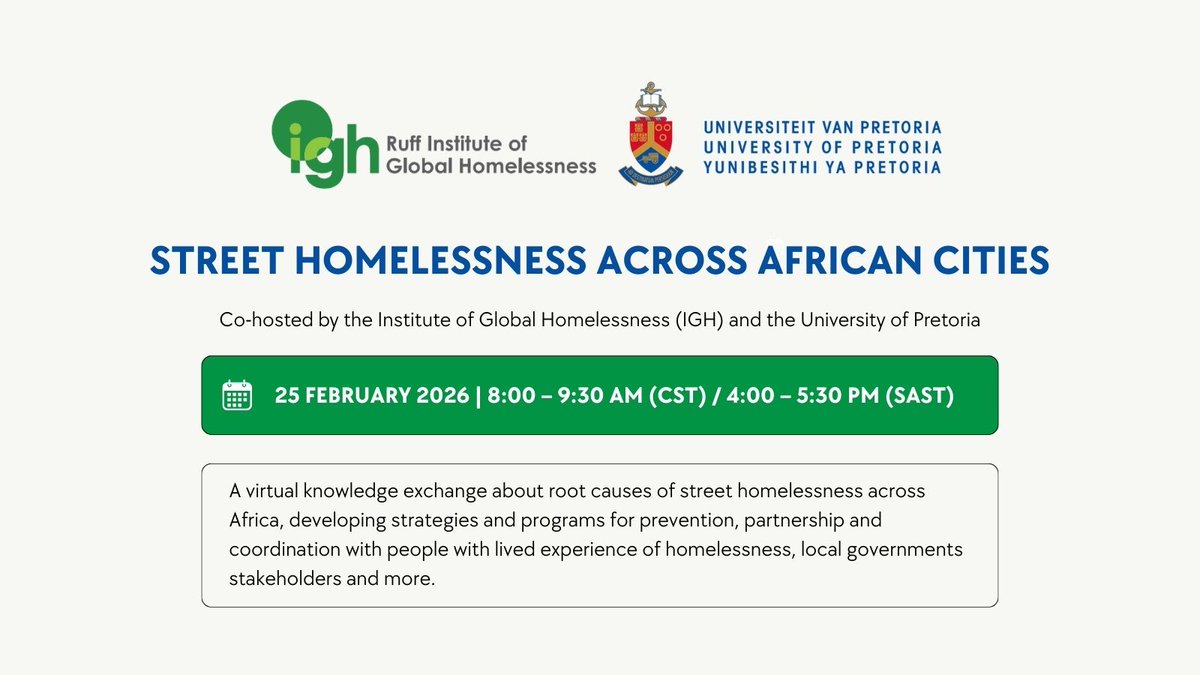 igh Ruff Institute of Global Homelessness

UNIVERSITEIT VAN PRETORIA
UNIVERSITY OF PRETORIA
YUNIBESITHI YA PRETORIA

STREET HOMELESSNESS ACROSS AFRICAN CITIES

Co-hosted by the Institute of Global Homelessness (IGH) and the University of Pretoria

25 FEBRUARY 2026 | 8:00 – 9:30 AM (CST) / 4:00 – 5:30 PM (SAST)

A virtual knowledge exchange about root causes of street homelessness across Africa, developing strategies and programs for prevention, partnership and coordination with people with lived experience of homelessness, local governments stakeholders and more.